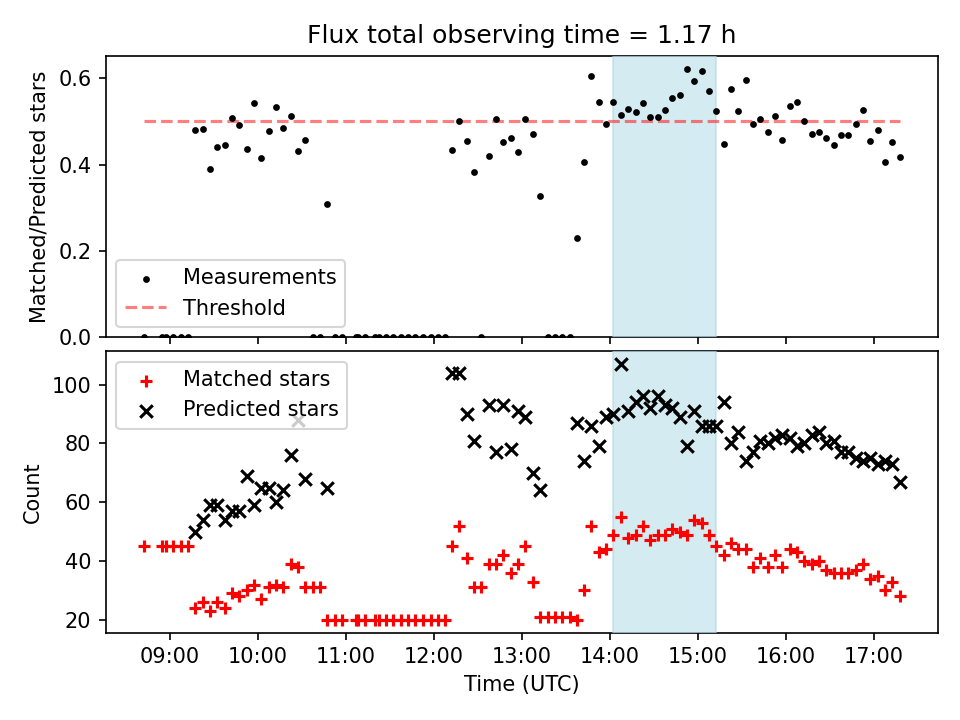 Flux total observing time = 1.17 h

Matched/Predicted stars

0.6
0.4
0.2
0.0

Measurements
Threshold

Count

100
80
60
40
20

Matched stars
Predicted stars

09:00
10:00
11:00
12:00
13:00
14:00
15:00
16:00
17:00

Time (UTC)